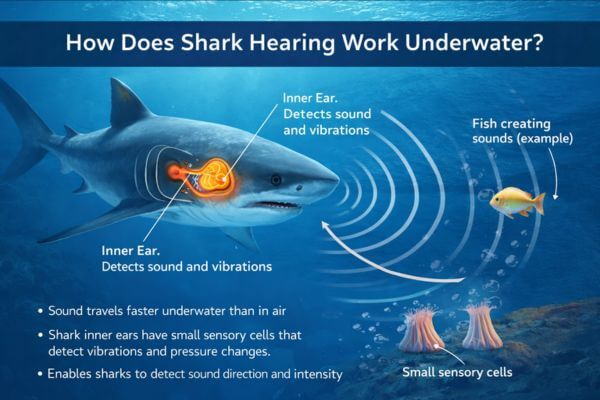 How Does Shark Hearing Work Underwater?

Inner Ear. Detects sound and vibrations

Fish creating sounds (example)

Inner Ear. Detects sound and vibrations

• Sound travels faster underwater than in air
• Shark inner ears have small sensory cells that detect vibrations and pressure changes.
• Enables sharks to detect sound direction and intensity

Small sensory cells